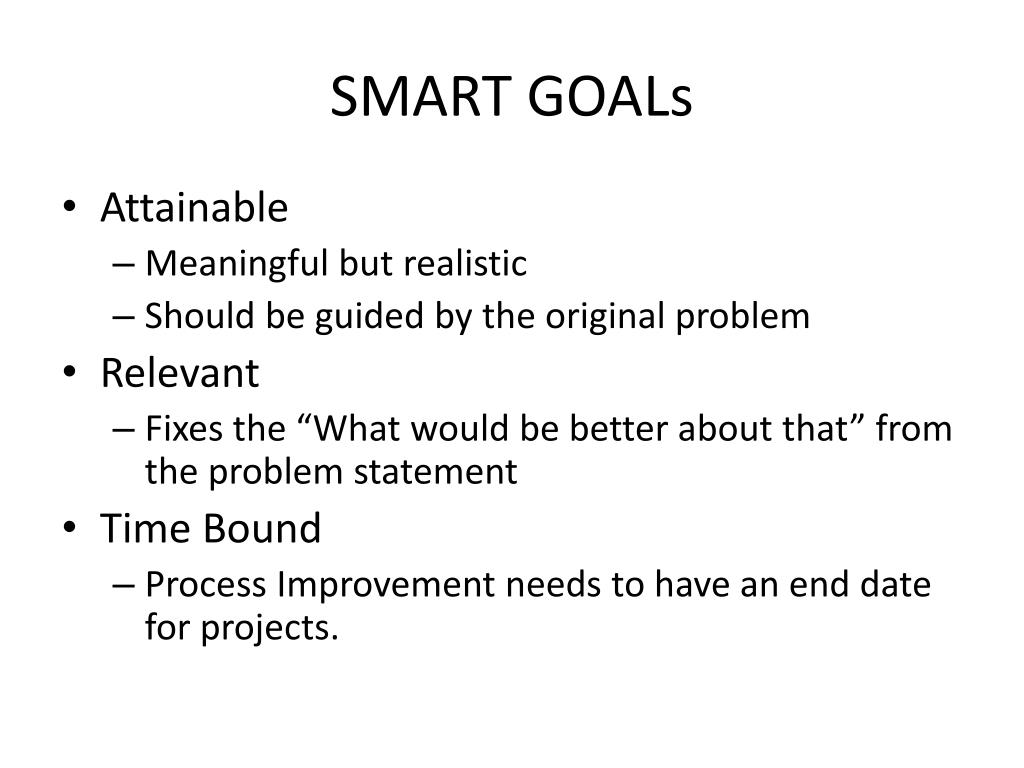 SMART GOALs

• Attainable
– Meaningful but realistic
– Should be guided by the original problem
• Relevant
– Fixes the “What would be better about that” from the problem statement
• Time Bound
– Process Improvement needs to have an end date for projects.